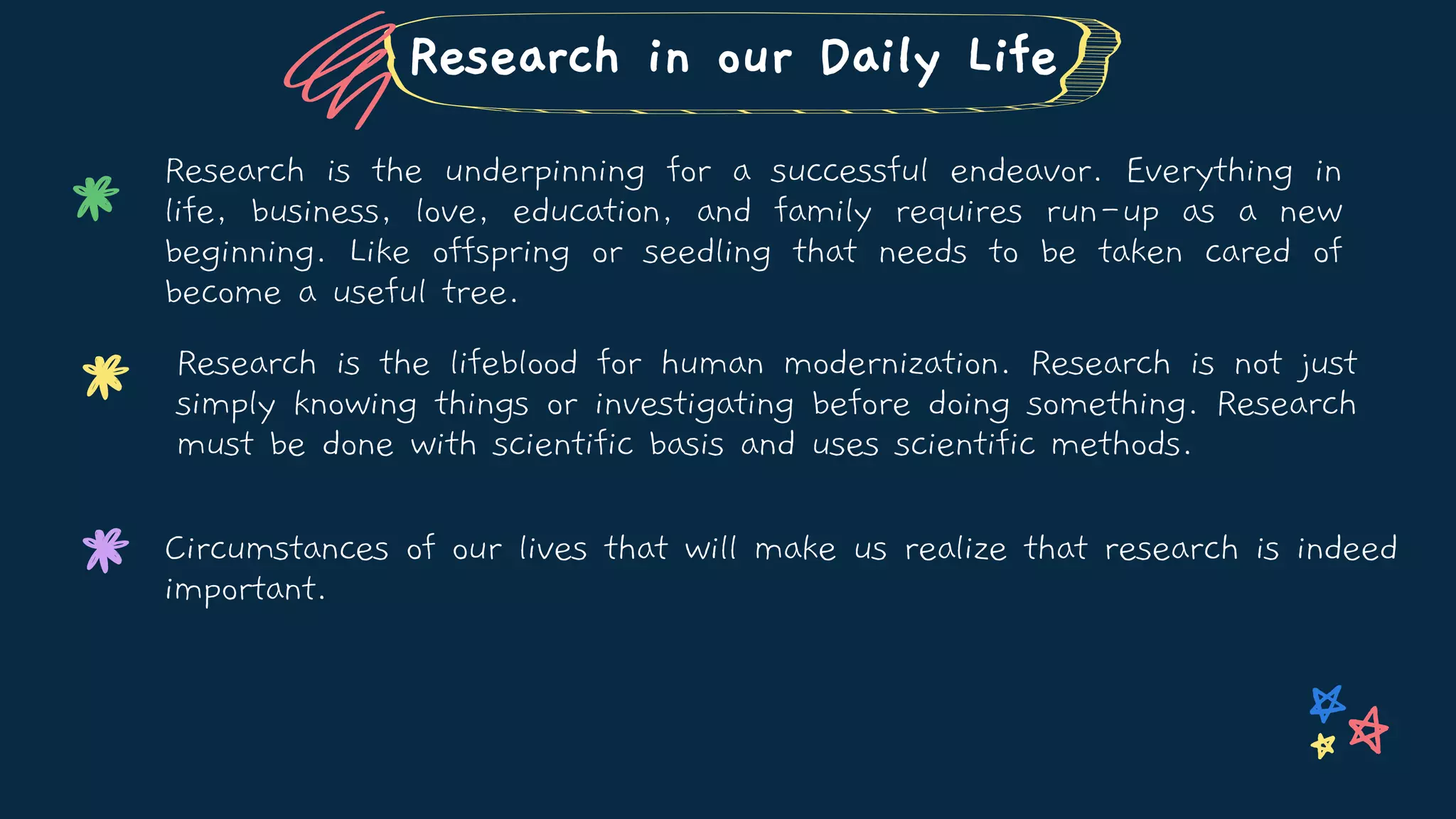 Research in our Daily Life

Research is the underpinning for a successful endeavor. Everything in life, business, love, education, and family requires run-up as a new beginning. Like offspring or seedling that needs to be taken cared of become a useful tree.

Research is the lifeblood for human modernization. Research is not just simply knowing things or investigating before doing something. Research must be done with scientific basis and uses scientific methods.

Circumstances of our lives that will make us realize that research is indeed important.